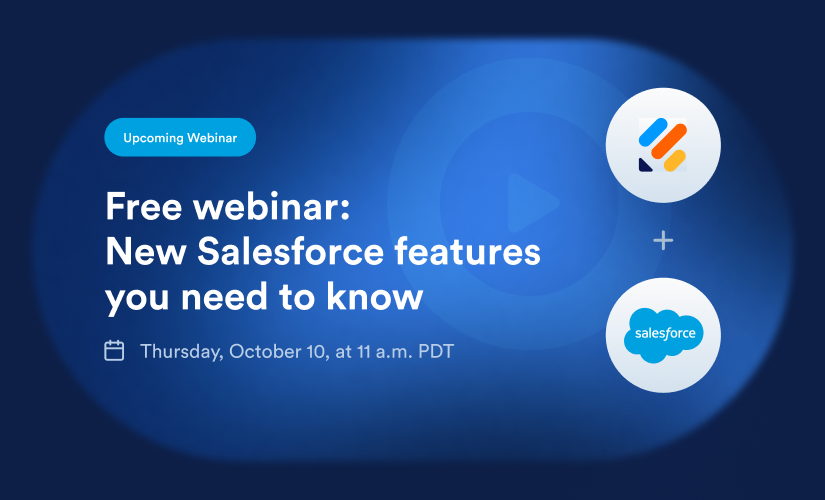 Upcoming Webinar

Free webinar:
New Salesforce features you need to know

Thursday, October 10, at 11 a.m. PDT

+

salesforce